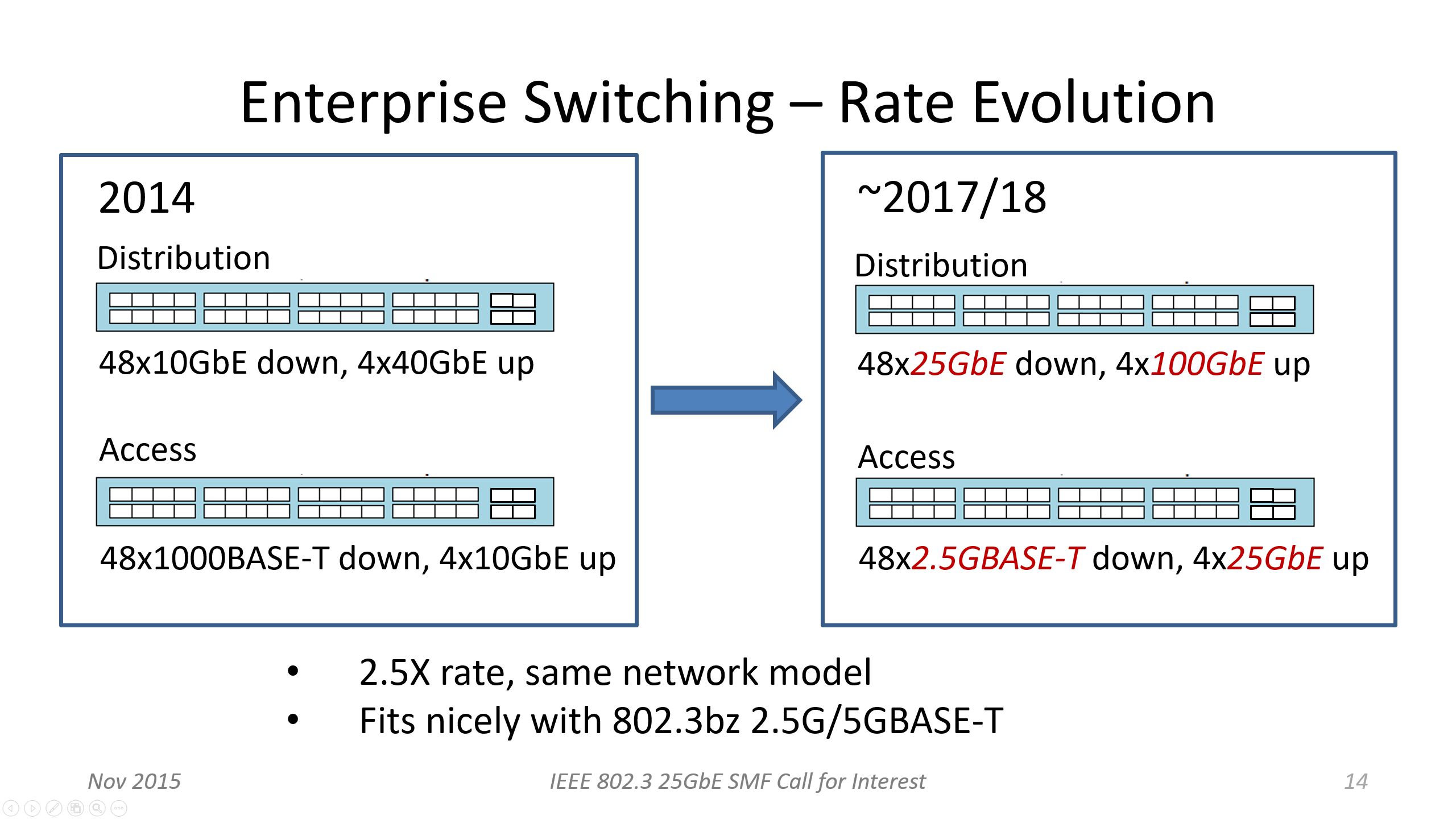 Enterprise Switching – Rate Evolution

2014

Distribution

48x10GbE down, 4x40GbE up

Access

48x1000BASE-T down, 4x10GbE up

~2017/18

Distribution

48x25GbE down, 4x100GbE up

Access

48x2.5GBASE-T down, 4x25GbE up

• 2.5X rate, same network model
• Fits nicely with 802.3bz 2.5G/5GBASE-T

Nov 2015

IEEE 802.3 25GbE SMF Call for Interest

14